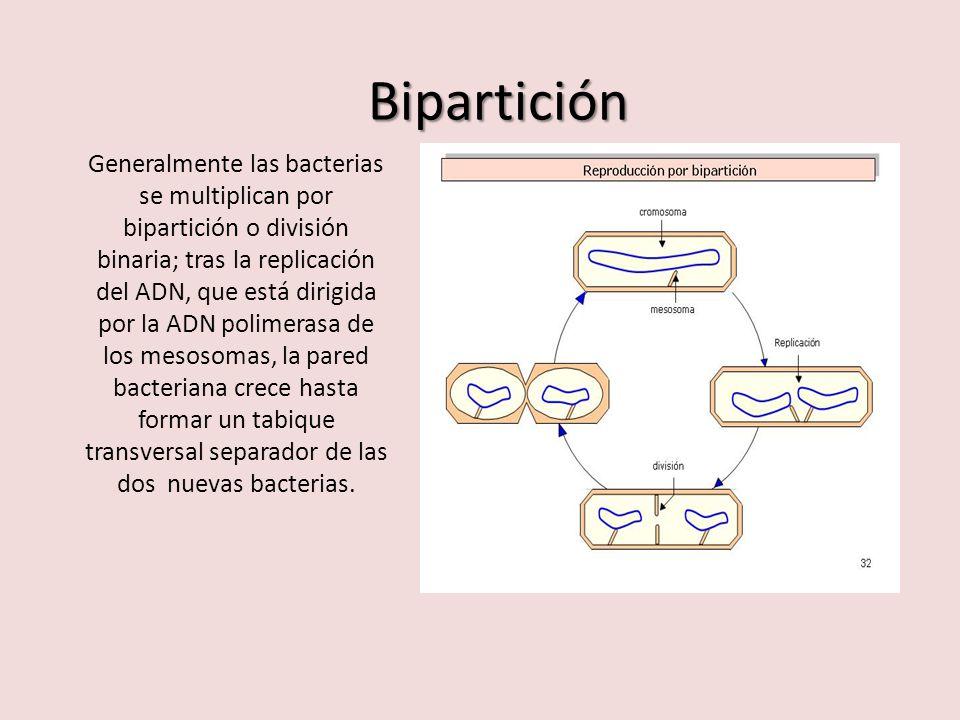 Bipartición

Generalmente las bacterias se multiplican por bipartición o división binaria; tras la replicación del ADN, que está dirigida por la ADN polimerasa de los mesosomas, la pared bacteriana crece hasta formar un tabique transversal separador de las dos nuevas bacterias.

Reproducción por bipartición

cromosoma

mesosoma

Replicación

división

32